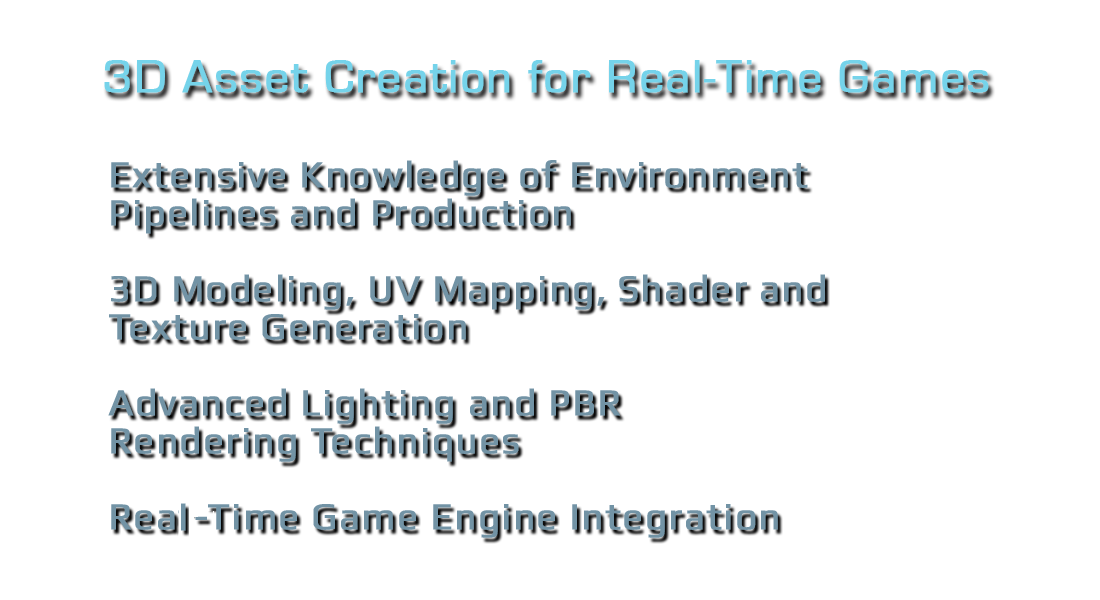 3D Asset Creation for Real-Time Games

Extensive Knowledge of Environment Pipelines and Production

3D Modeling, UV Mapping, Shader and Texture Generation

Advanced Lighting and PBR Rendering Techniques

Real-Time Game Engine Integration